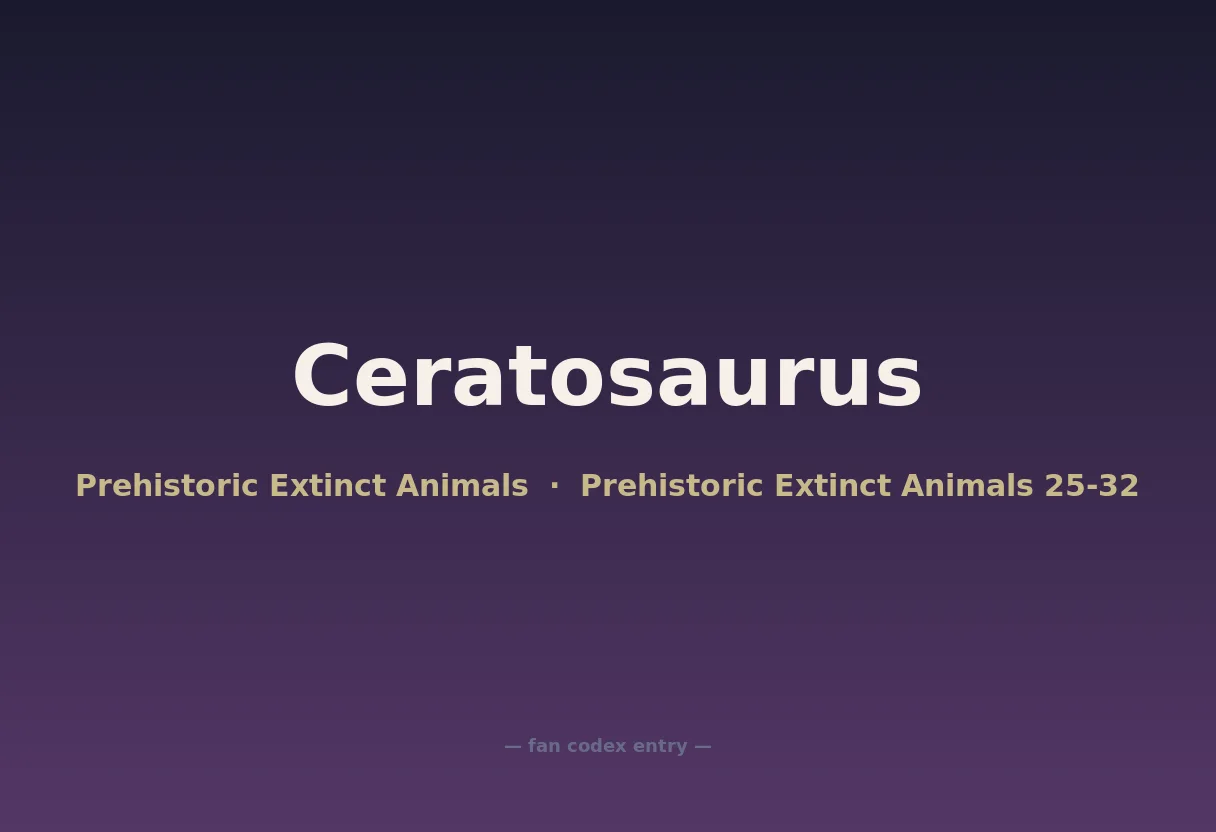 Ceratosaurus

Prehistoric Extinct Animals · Prehistoric Extinct Animals 25-32

— fan codex entry —